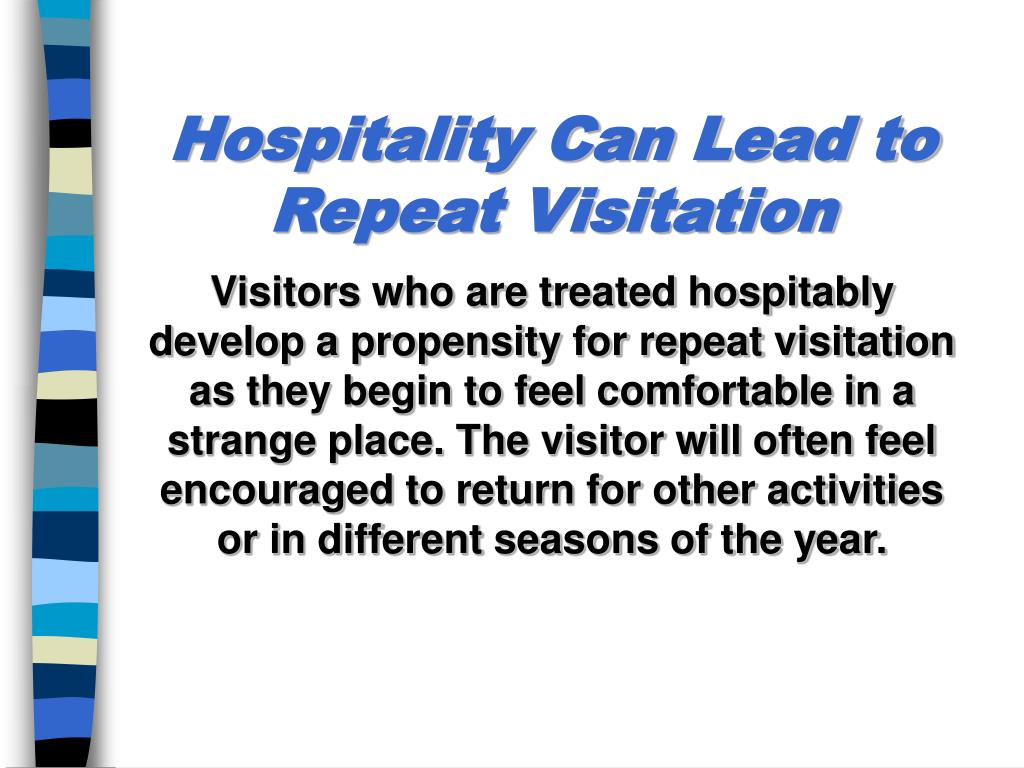 Hospitality Can Lead to Repeat Visitation

Visitors who are treated hospitably develop a propensity for repeat visitation as they begin to feel comfortable in a strange place. The visitor will often feel encouraged to return for other activities or in different seasons of the year.